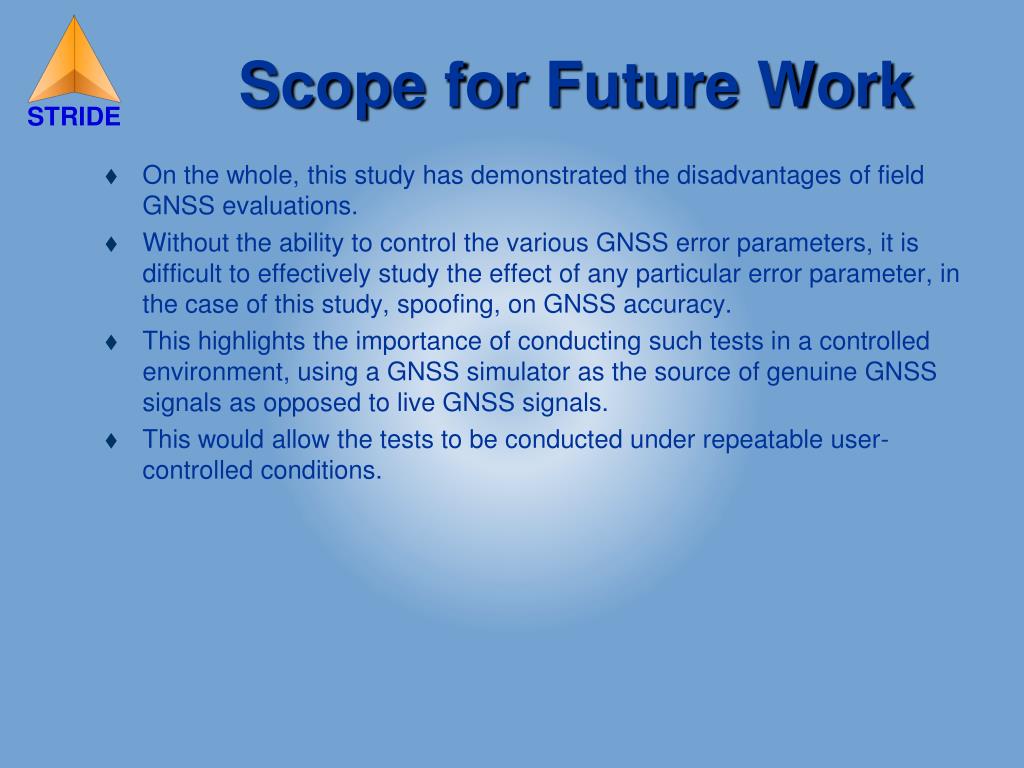 STRIDE

Scope for Future Work

♦ On the whole, this study has demonstrated the disadvantages of field GNSS evaluations.

♦ Without the ability to control the various GNSS error parameters, it is difficult to effectively study the effect of any particular error parameter, in the case of this study, spoofing, on GNSS accuracy.

♦ This highlights the importance of conducting such tests in a controlled environment, using a GNSS simulator as the source of genuine GNSS signals as opposed to live GNSS signals.

♦ This would allow the tests to be conducted under repeatable user-controlled conditions.